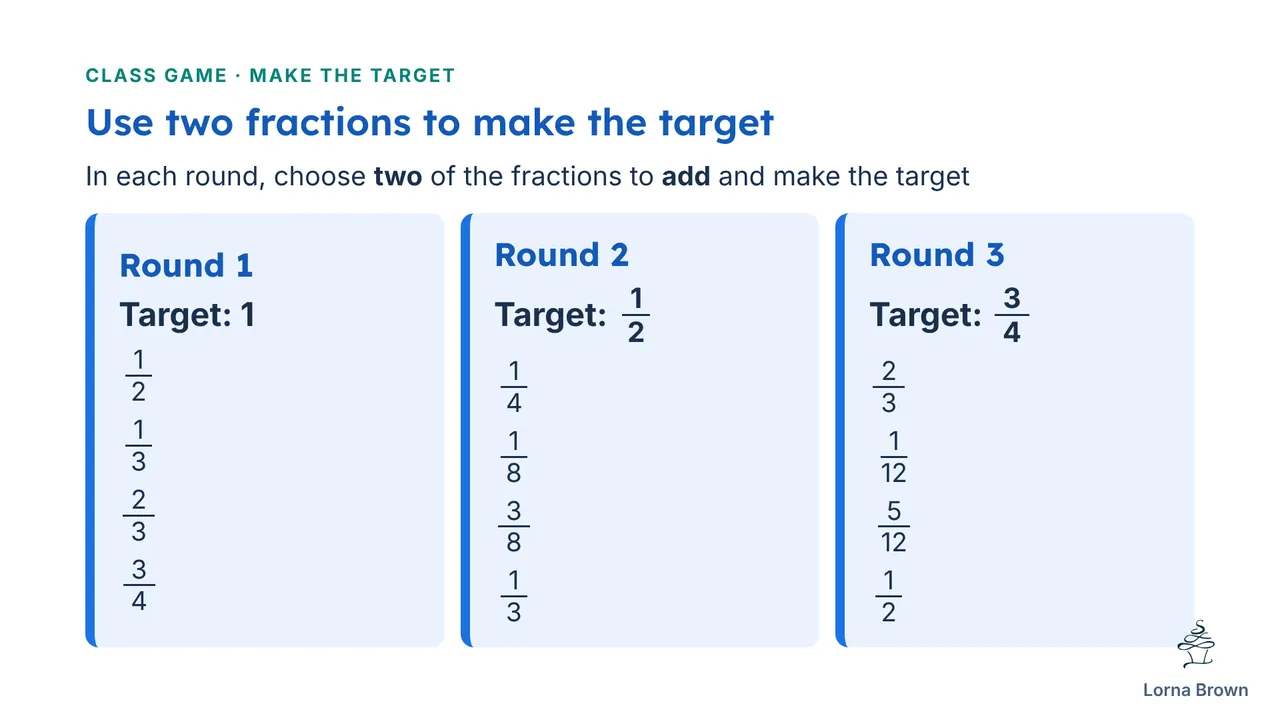 CLASS GAME · MAKE THE TARGET

Use two fractions to make the target

In each round, choose two of the fractions to add and make the target

Round 1

Target: 1

$\frac{1}{2}$

$\frac{1}{3}$

$\frac{2}{3}$

$\frac{3}{4}$

Round 2

Target: $\frac{1}{2}$

$\frac{1}{4}$

$\frac{1}{8}$

$\frac{3}{8}$

$\frac{1}{3}$

Round 3

Target: $\frac{3}{4}$

$\frac{2}{3}$

$\frac{1}{12}$

$\frac{5}{12}$

$\frac{1}{2}$

Lorna Brown